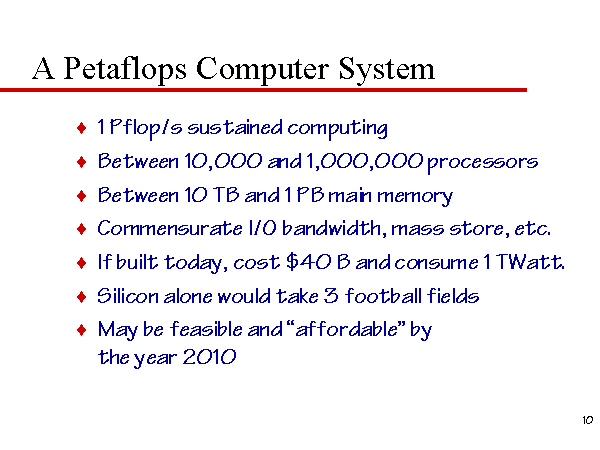 A Petaflops Computer System

♦ 1 Pflop/s sustained computing
♦ Between 10,000 and 1,000,000 processors
♦ Between 10 TB and 1 PB main memory
♦ Commensurate I/O bandwidth, mass store, etc.
♦ If built today, cost \$40 B and consume 1 TWatt.
♦ Silicon alone would take 3 football fields
♦ May be feasible and "affordable" by the year 2010

10